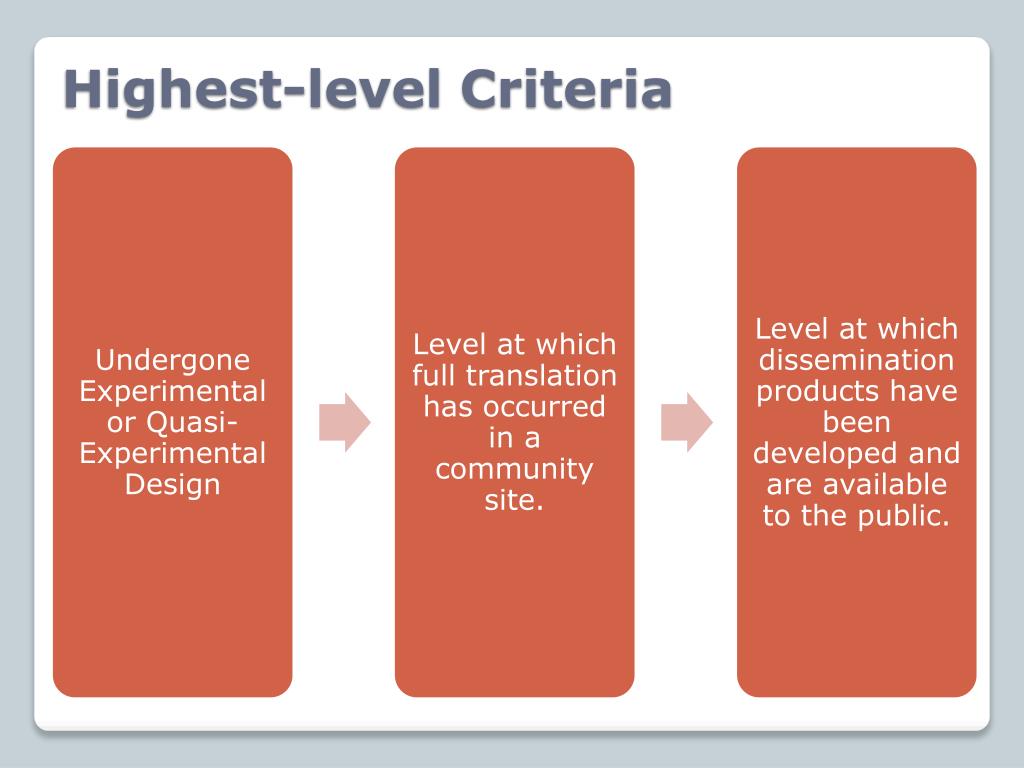 Highest-level Criteria

Undergone Experimental or Quasi-Experimental Design

Level at which full translation has occurred in a community site.

Level at which dissemination products have been developed and are available to the public.